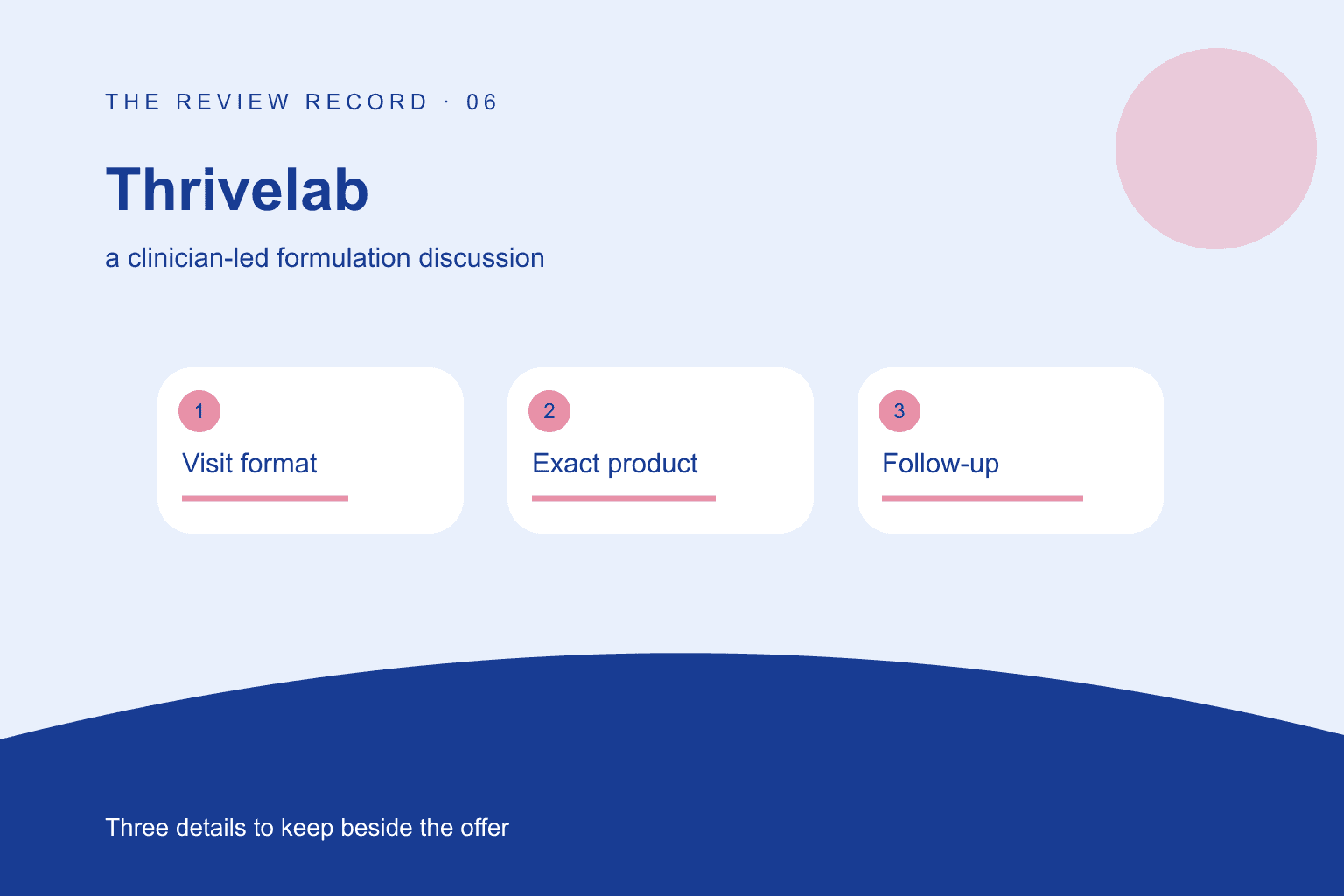 THE REVIEW RECORD · 06

Thrivelab

a clinician-led formulation discussion

1

Visit format

2

Exact product

3

Follow-up

Three details to keep beside the offer